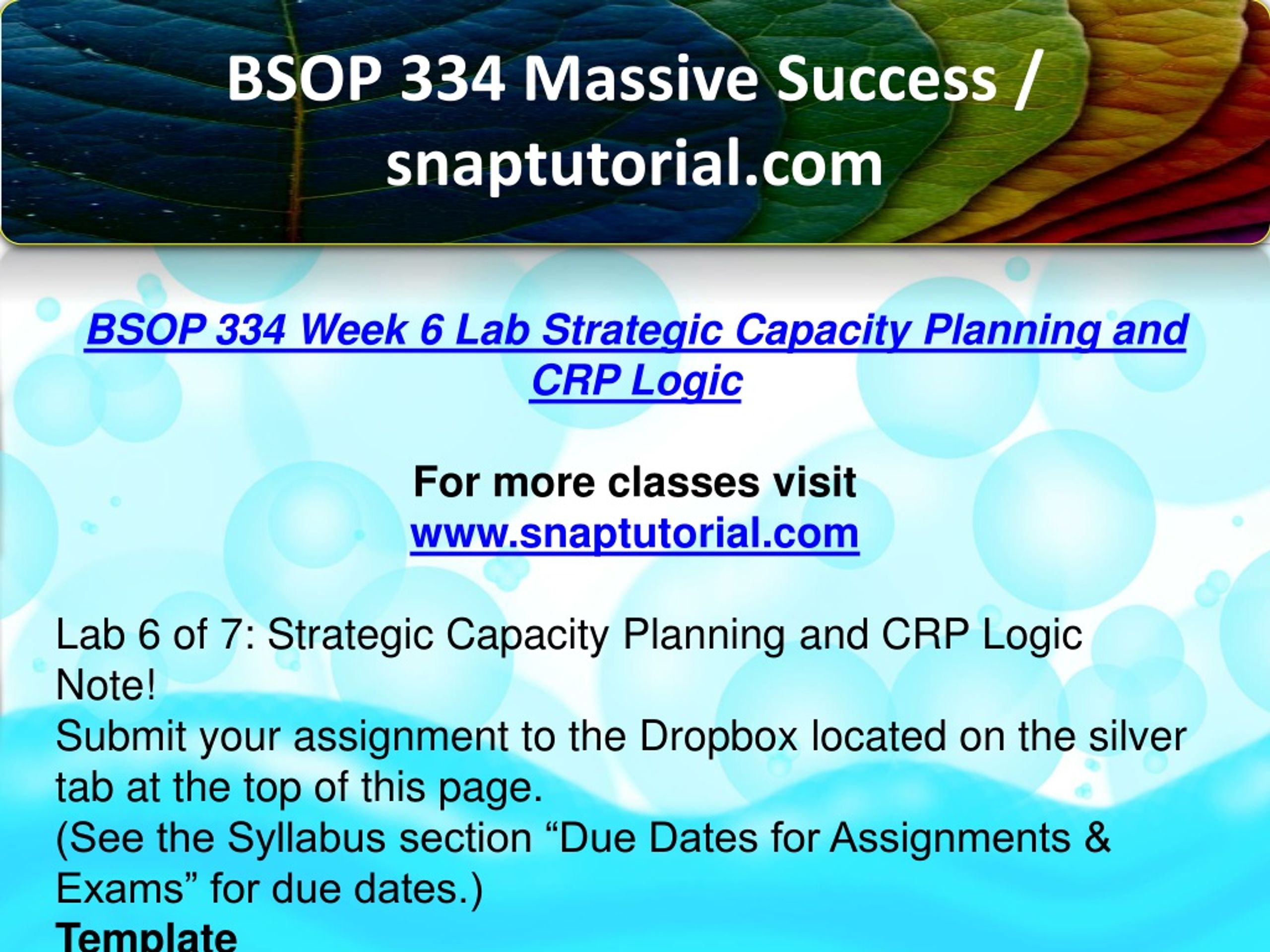 BSOP 334 Massive Success / snaptutorial.com

BSOP 334 Week 6 Lab Strategic Capacity Planning and CRP Logic

For more classes visit
www.snaptutorial.com

Lab 6 of 7: Strategic Capacity Planning and CRP Logic
Note!
Submit your assignment to the Dropbox located on the silver tab at the top of this page.
(See the Syllabus section “Due Dates for Assignments & Exams” for due dates.)
Template